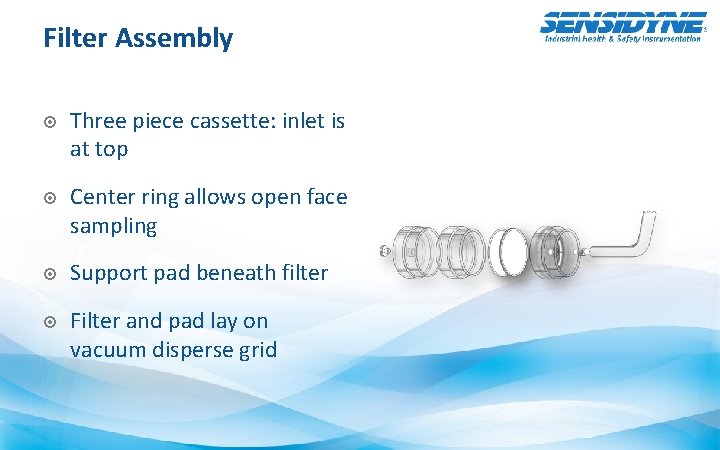 Filter Assembly

SENSIDYNE
Industrial Health & Safety Instrumentation

Three piece cassette: inlet is at top

Center ring allows open face sampling

Support pad beneath filter

Filter and pad lay on vacuum disperse grid